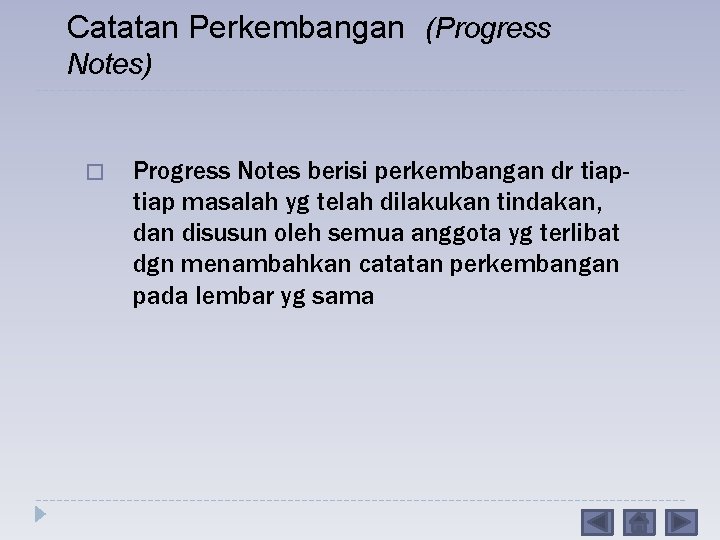 Catatan Perkembangan (Progress Notes)

Progress Notes berisi perkembangan dr tiap-tiap masalah yg telah dilakukan tindakan, dan disusun oleh semua anggota yg terlibat dgn menambahkan catatan perkembangan pada lembar yg sama